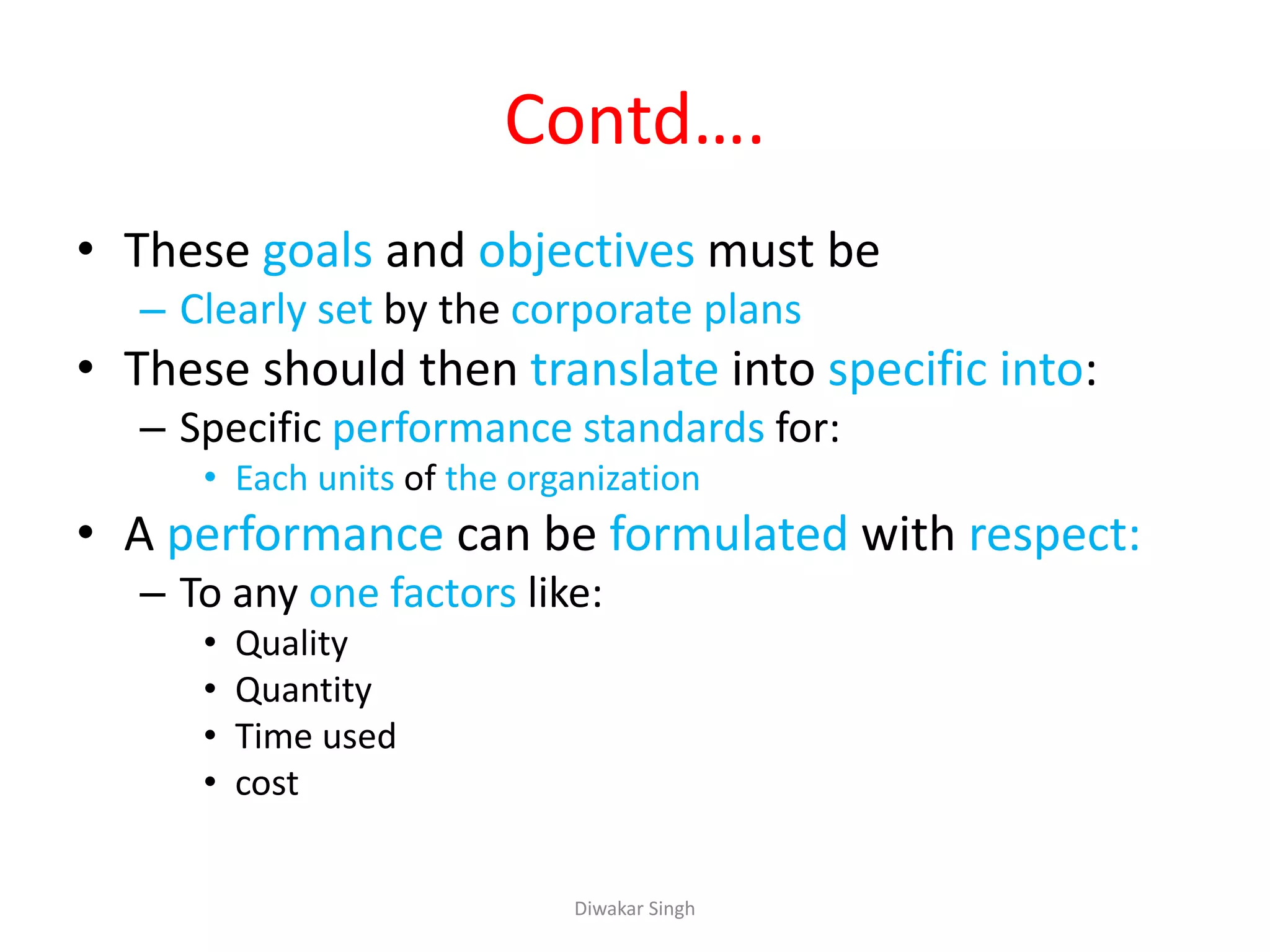 Contd….

• These goals and objectives must be
– Clearly set by the corporate plans
• These should then translate into specific into:
– Specific performance standards for:
• Each units of the organization
• A performance can be formulated with respect:
– To any one factors like:
• Quality
• Quantity
• Time used
• cost

Diwakar Singh